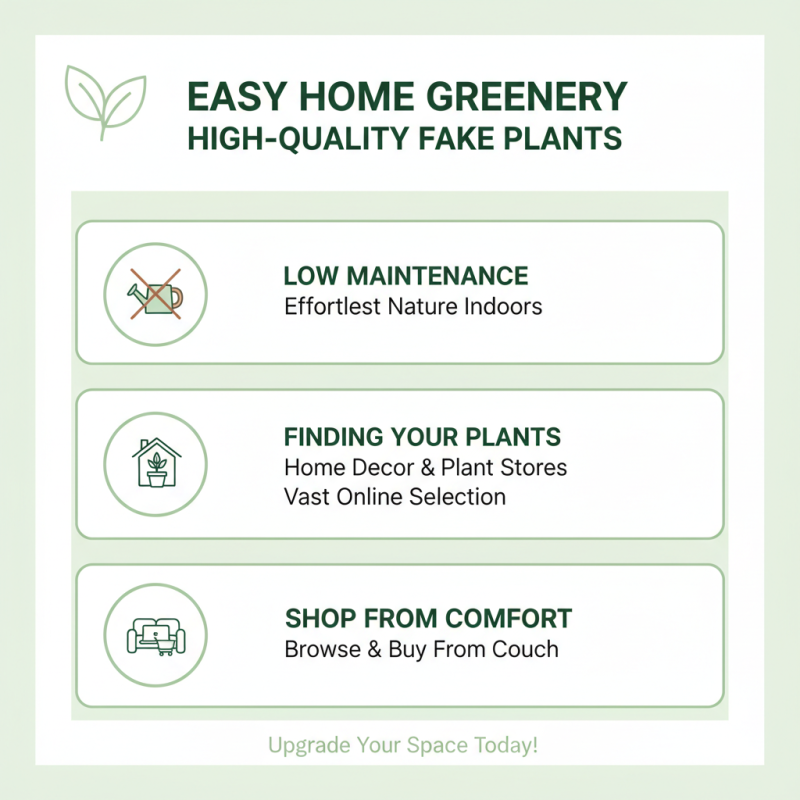 EASY HOME GREENERY
HIGH-QUALITY FAKE PLANTS

LOW MAINTENANCE
Effortlest Nature Indoors

FINDING YOUR PLANTS
Home Decor & Plant Stores
Vast Online Selection

SHOP FROM COMFORT
Browse & Buy From Couch

Upgrade Your Space Today!